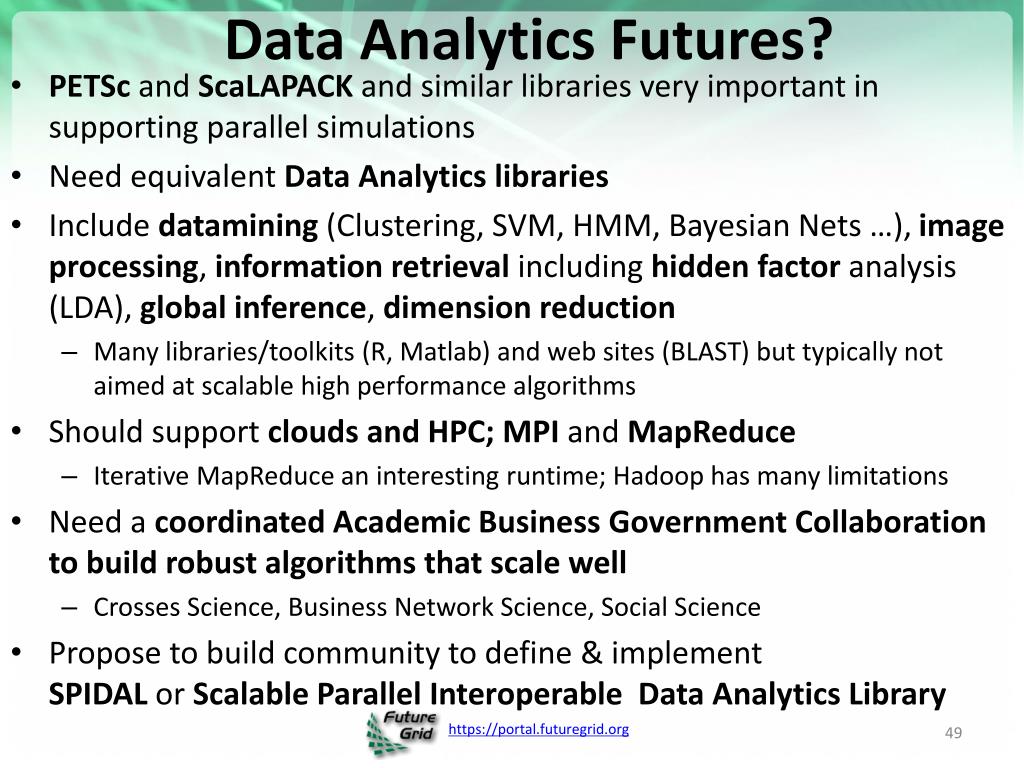 Data Analytics Futures?

• PETSc and ScaLAPACK and similar libraries very important in supporting parallel simulations
• Need equivalent Data Analytics libraries
• Include datamining (Clustering, SVM, HMM, Bayesian Nets …), image processing, information retrieval including hidden factor analysis (LDA), global inference, dimension reduction
– Many libraries/toolkits (R, Matlab) and web sites (BLAST) but typically not aimed at scalable high performance algorithms
• Should support clouds and HPC; MPI and MapReduce
– Iterative MapReduce an interesting runtime; Hadoop has many limitations
• Need a coordinated Academic Business Government Collaboration to build robust algorithms that scale well
– Crosses Science, Business Network Science, Social Science
• Propose to build community to define & implement SPIDAL or Scalable Parallel Interoperable Data Analytics Library

Future Grid
https://portal.futuregrid.org
49